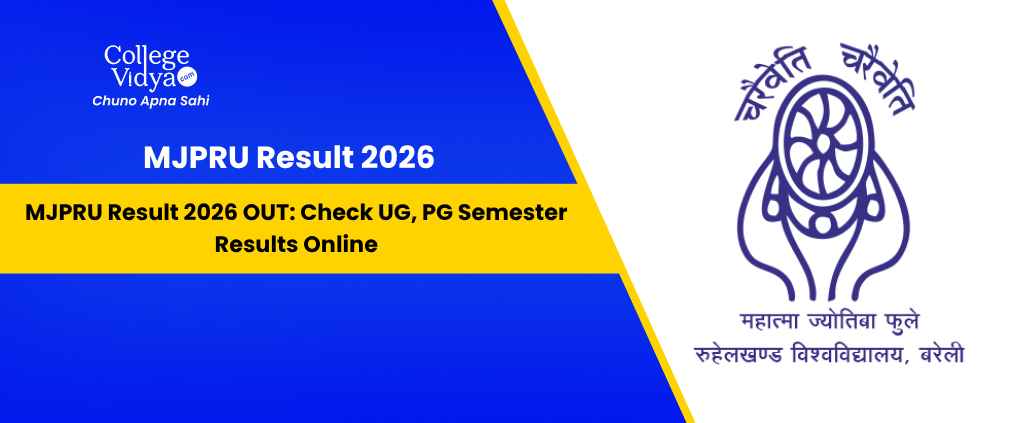 College Vidya .com
Chuno Apna Sahi

MJPRU Result 2026

MJPRU Result 2026 OUT: Check UG, PG Semester Results Online

चरैवेति चरैवेति

महात्मा ज्योतिबा फुले
रुहेलखण्ड विश्वविद्यालय, बरेली